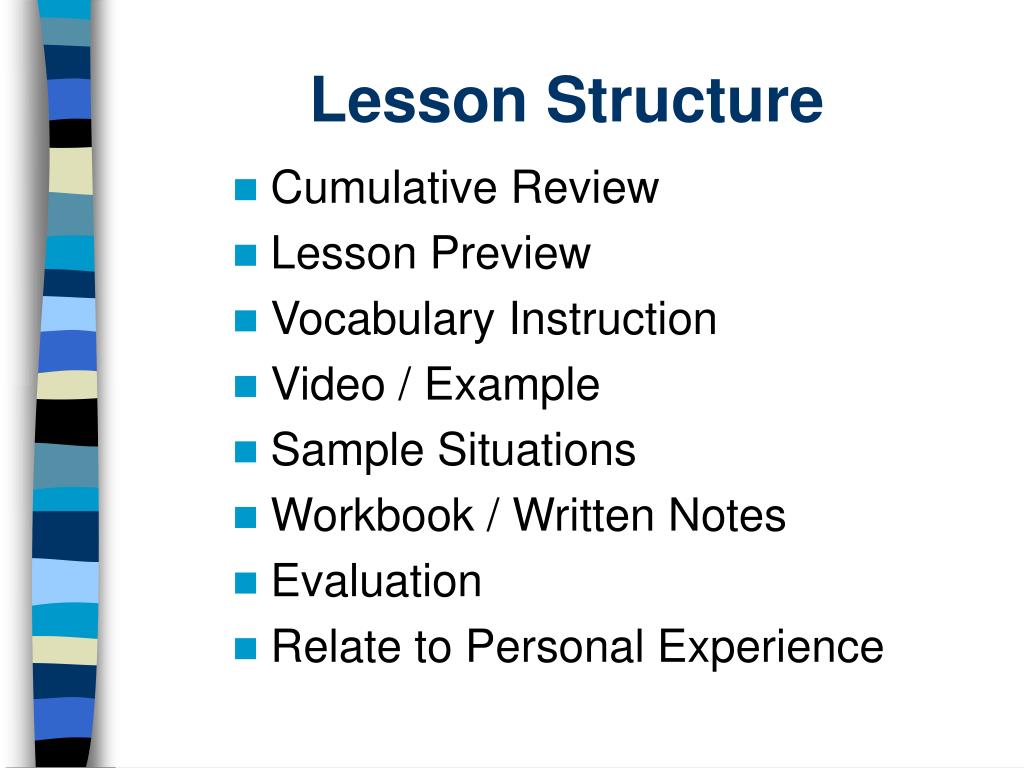 Lesson Structure

- Cumulative Review
- Lesson Preview
- Vocabulary Instruction
- Video / Example
- Sample Situations
- Workbook / Written Notes
- Evaluation
- Relate to Personal Experience